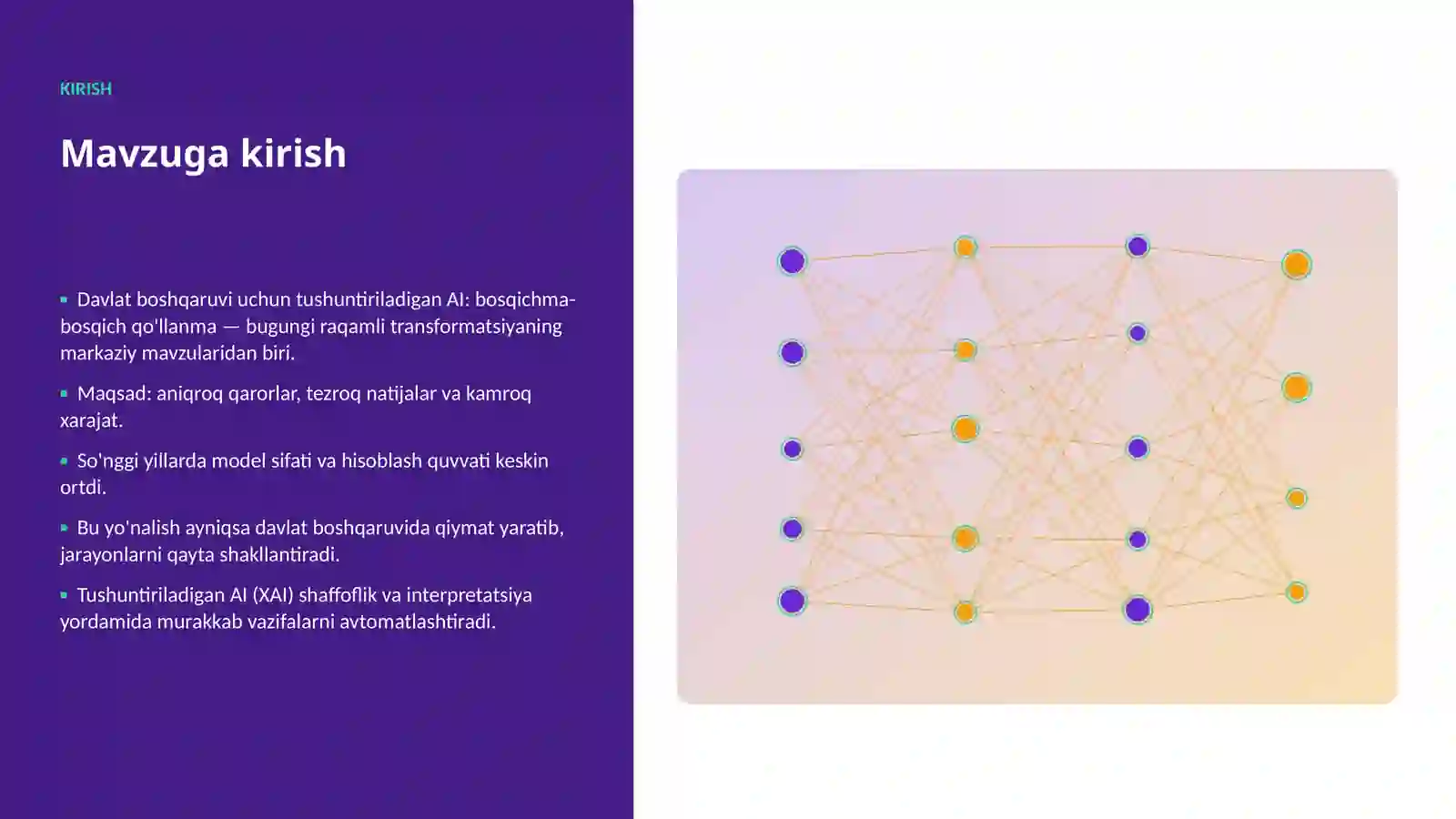 KIRISH

Mavzuga kirish

▪ Davlat boshqaruvi uchun tushuntiriladigan AI: bosqichma-bosqich qo'llanma — bugungi raqamli transformatsiyaning markaziy mavzularidan biri.

▪ Maqsad: aniqroq qarorlar, tezroq natijalar va kamroq xarajat.

▪ So'nggi yillarda model sifati va hisoblash quvvati keskin ortdi.

▪ Bu yo'nalish ayniqsa davlat boshqaruvida qiymat yaratib, jarayonlarni qayta shakllantiradi.

▪ Tushuntiriladigan AI (XAI) shaffoflik va interpretatsiya yordamida murakkab vazifalarni avtomatlashtiradi.